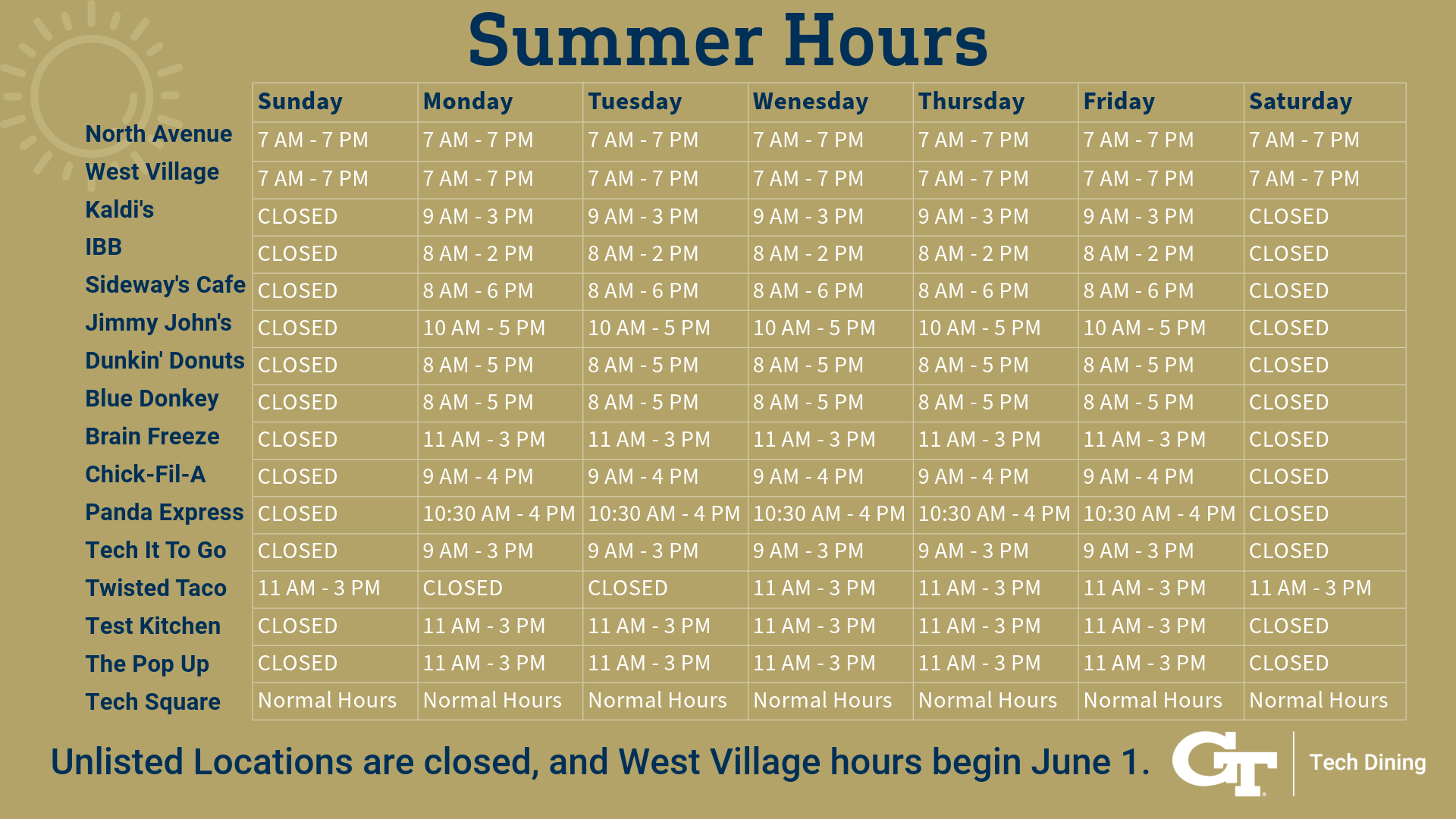 Summer Hours

| | Sunday | Monday | Tuesday | Wenesday | Thursday | Friday | Saturday |
|---|---|---|---|---|---|---|---|
| North Avenue | 7 AM - 7 PM | 7 AM - 7 PM | 7 AM - 7 PM | 7 AM - 7 PM | 7 AM - 7 PM | 7 AM - 7 PM | 7 AM - 7 PM |
| West Village | 7 AM - 7 PM | 7 AM - 7 PM | 7 AM - 7 PM | 7 AM - 7 PM | 7 AM - 7 PM | 7 AM - 7 PM | 7 AM - 7 PM |
| Kaldi's | CLOSED | 9 AM - 3 PM | 9 AM - 3 PM | 9 AM - 3 PM | 9 AM - 3 PM | 9 AM - 3 PM | CLOSED |
| IBB | CLOSED | 8 AM - 2 PM | 8 AM - 2 PM | 8 AM - 2 PM | 8 AM - 2 PM | 8 AM - 2 PM | CLOSED |
| Sideway's Cafe | CLOSED | 8 AM - 6 PM | 8 AM - 6 PM | 8 AM - 6 PM | 8 AM - 6 PM | 8 AM - 6 PM | CLOSED |
| Jimmy John's | CLOSED | 10 AM - 5 PM | 10 AM - 5 PM | 10 AM - 5 PM | 10 AM - 5 PM | 10 AM - 5 PM | CLOSED |
| Dunkin' Donuts | CLOSED | 8 AM - 5 PM | 8 AM - 5 PM | 8 AM - 5 PM | 8 AM - 5 PM | 8 AM - 5 PM | CLOSED |
| Blue Donkey | CLOSED | 8 AM - 5 PM | 8 AM - 5 PM | 8 AM - 5 PM | 8 AM - 5 PM | 8 AM - 5 PM | CLOSED |
| Brain Freeze | CLOSED | 11 AM - 3 PM | 11 AM - 3 PM | 11 AM - 3 PM | 11 AM - 3 PM | 11 AM - 3 PM | CLOSED |
| Chick-Fil-A | CLOSED | 9 AM - 4 PM | 9 AM - 4 PM | 9 AM - 4 PM | 9 AM - 4 PM | 9 AM - 4 PM | CLOSED |
| Panda Express | CLOSED | 10:30 AM - 4 PM | 10:30 AM - 4 PM | 10:30 AM - 4 PM | 10:30 AM - 4 PM | 10:30 AM - 4 PM | CLOSED |
| Tech It To Go | CLOSED | 9 AM - 3 PM | 9 AM - 3 PM | 9 AM - 3 PM | 9 AM - 3 PM | 9 AM - 3 PM | CLOSED |
| Twisted Taco | 11 AM - 3 PM | CLOSED | CLOSED | 11 AM - 3 PM | 11 AM - 3 PM | 11 AM - 3 PM | 11 AM - 3 PM |
| Test Kitchen | CLOSED | 11 AM - 3 PM | 11 AM - 3 PM | 11 AM - 3 PM | 11 AM - 3 PM | 11 AM - 3 PM | CLOSED |
| The Pop Up | CLOSED | 11 AM - 3 PM | 11 AM - 3 PM | 11 AM - 3 PM | 11 AM - 3 PM | 11 AM - 3 PM | CLOSED |
| Tech Square | Normal Hours | Normal Hours | Normal Hours | Normal Hours | Normal Hours | Normal Hours | Normal Hours |

Unlisted Locations are closed, and West Village hours begin June 1.

GT Tech Dining